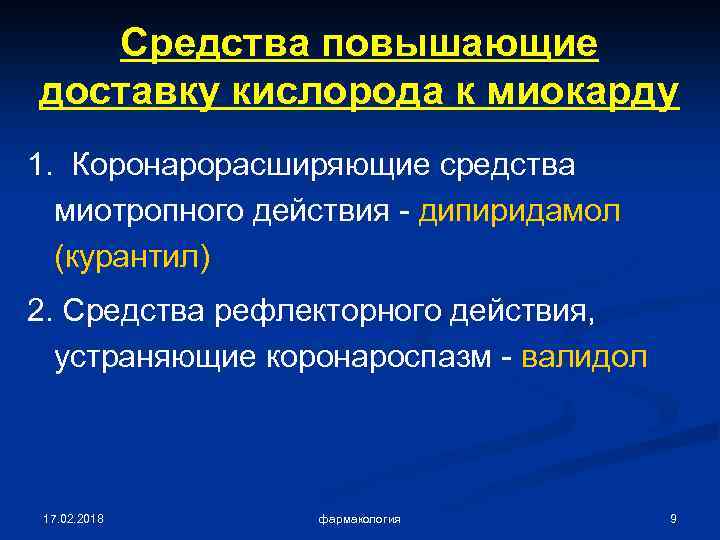 Средства повышающие доставку кислорода к миокарду

1. Коронарорасширяющие средства миотропного действия - дипиридамол (курантил)

2. Средства рефлекторного действия, устраняющие коронароспазм - валидол

17.02.2018

фармакология

9